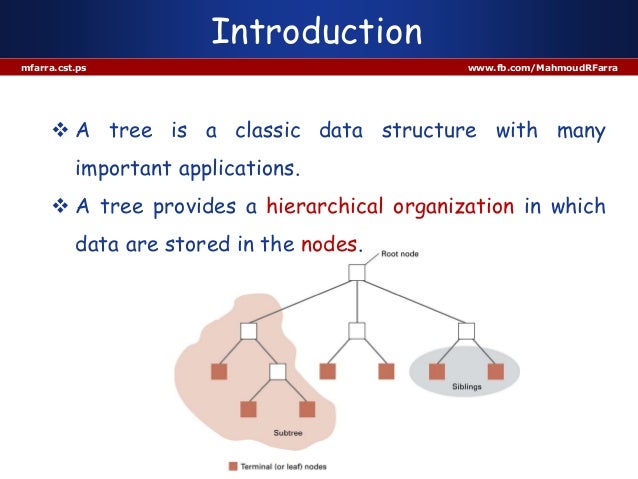 Introduction

mfarra.cst.ps

www.fb.com/MahmoudRFarra

❖ A tree is a classic data structure with many important applications.

❖ A tree provides a hierarchical organization in which data are stored in the nodes.

Root node

Siblings

Subtree

Terminal (or leaf) nodes